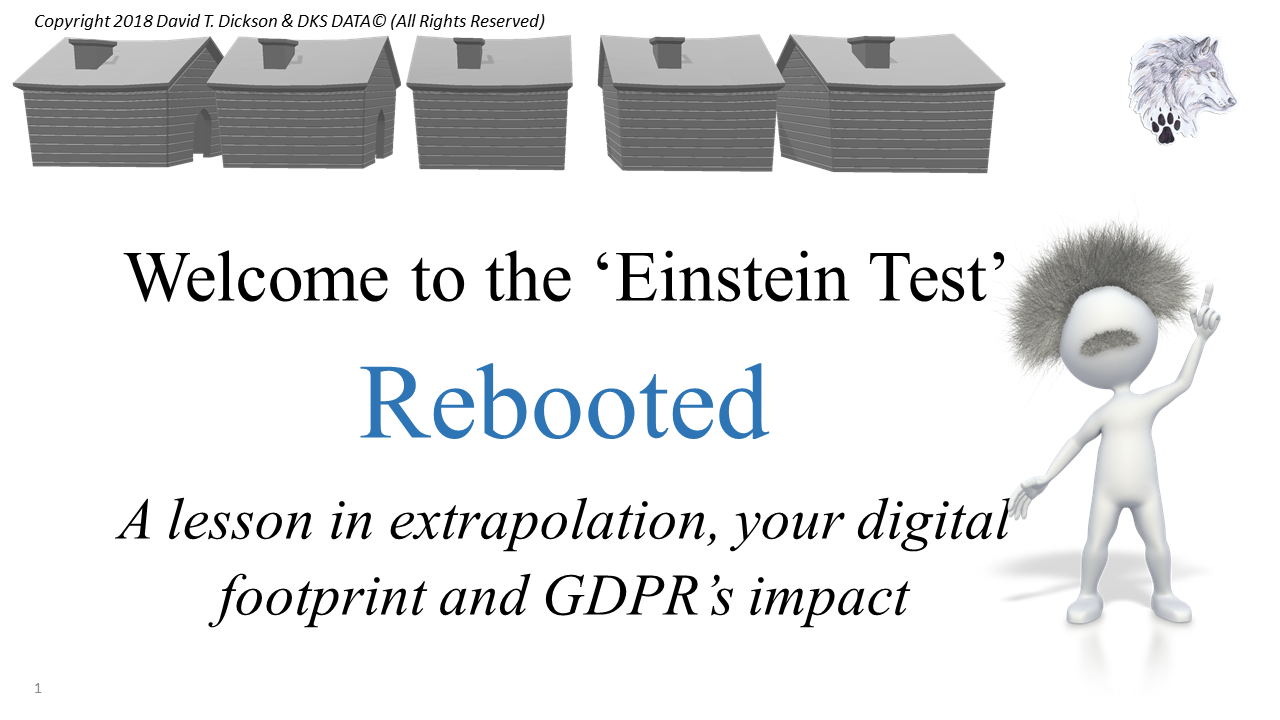 Copyright 2018 David T. Dickson & DKS DATA© (All Rights Reserved)

Welcome to the ‘Einstein Test’

Rebooted

A lesson in extrapolation, your digital footprint and GDPR’s impact

1